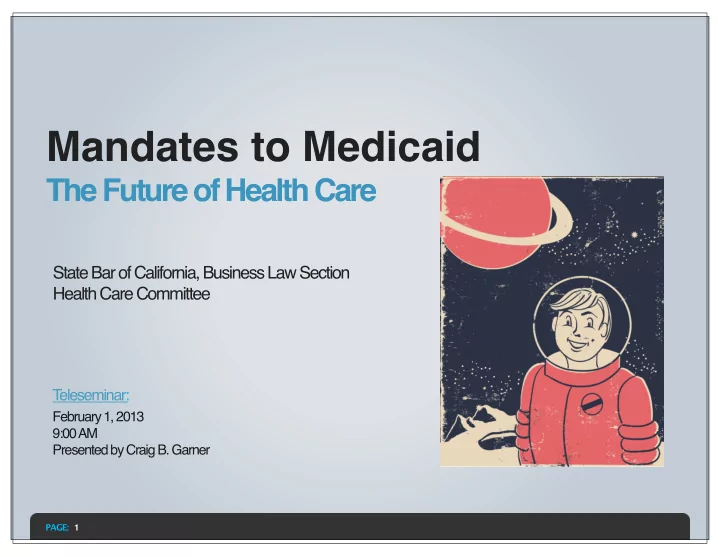 Mandates to Medicaid

The Future of Health Care

State Bar of California, Business Law Section
Health Care Committee

Teleseminar:
February 1, 2013
9:00 AM
Presented by Craig B. Garner

PAGE: 1